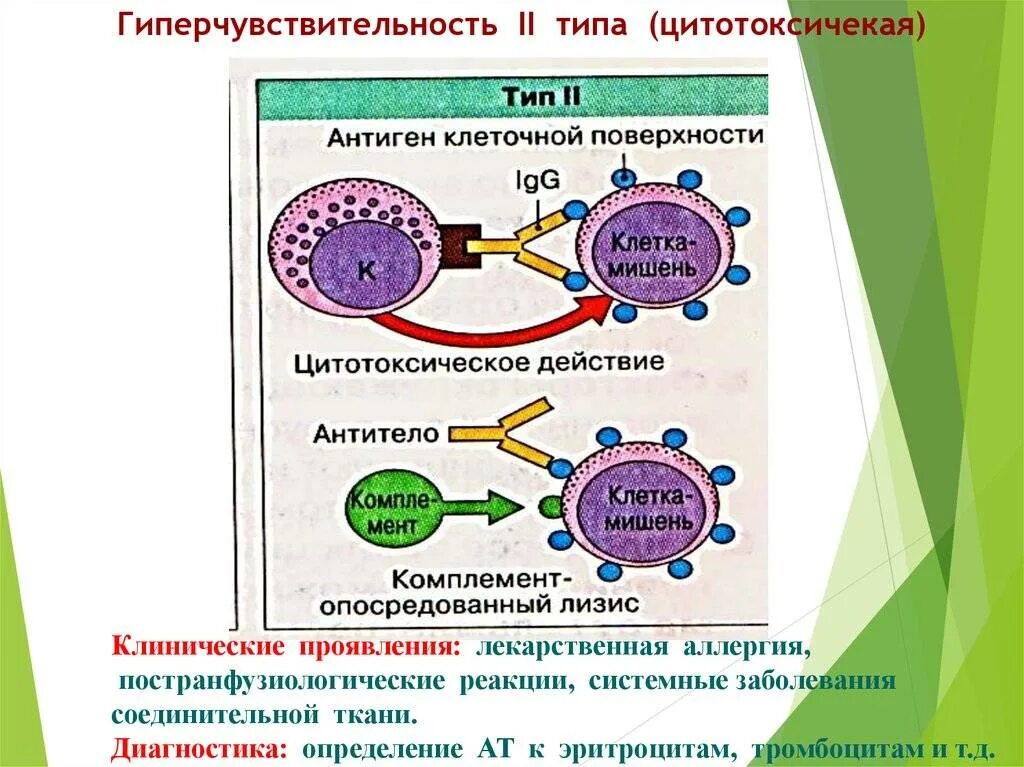 Гиперчувствительность II типа (цитотоксичекая)

Тип II

Антиген клеточной поверхности

IgG

К

Клетка-мишень

Цитотоксическое действие

Антитело

Комплемент

Клетка-мишень

Комплемент-опосредованный лизис

Клинические проявления: лекарственная аллергия, постранфузиологические реакции, системные заболевания соединительной ткани.
Диагностика: определение АТ к эритроцитам, тромбоцитам и т.д.